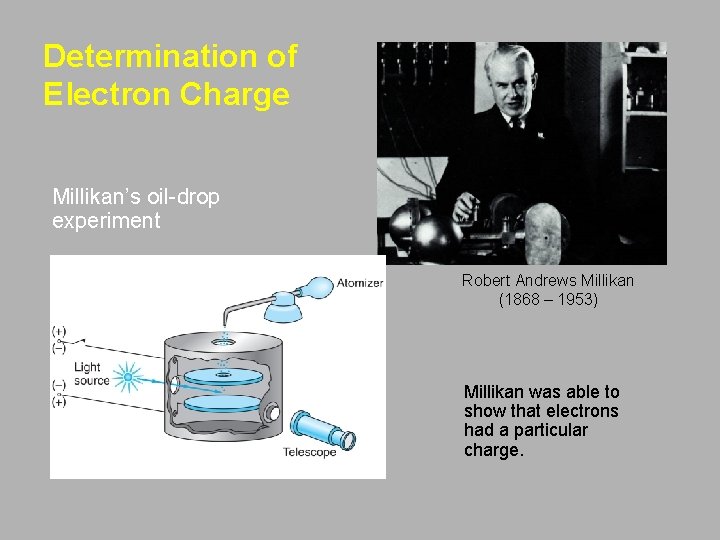 Determination of Electron Charge

Millikan's oil-drop experiment

Atomizer

(+)
(–)

Light source

(–)
(+)

Telescope

Robert Andrews Millikan
(1868 – 1953)

Millikan was able to show that electrons had a particular charge.